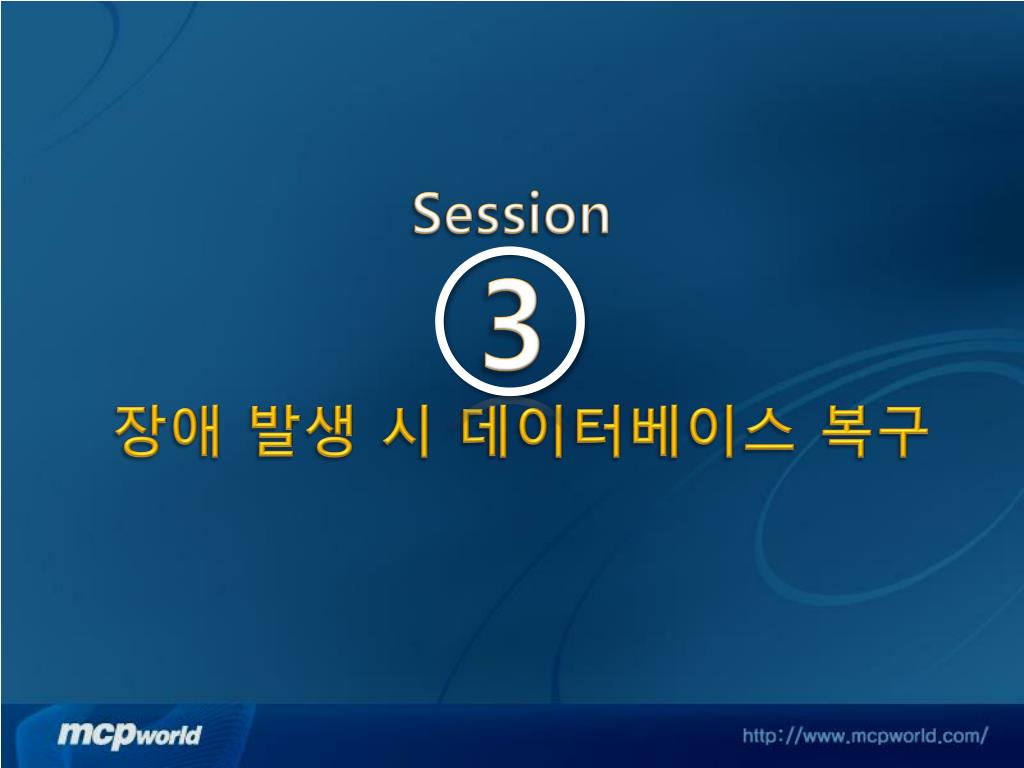 Session

3

장애 발생 시 데이터베이스 복구

mcpworld

http://www.mcpworld.com/